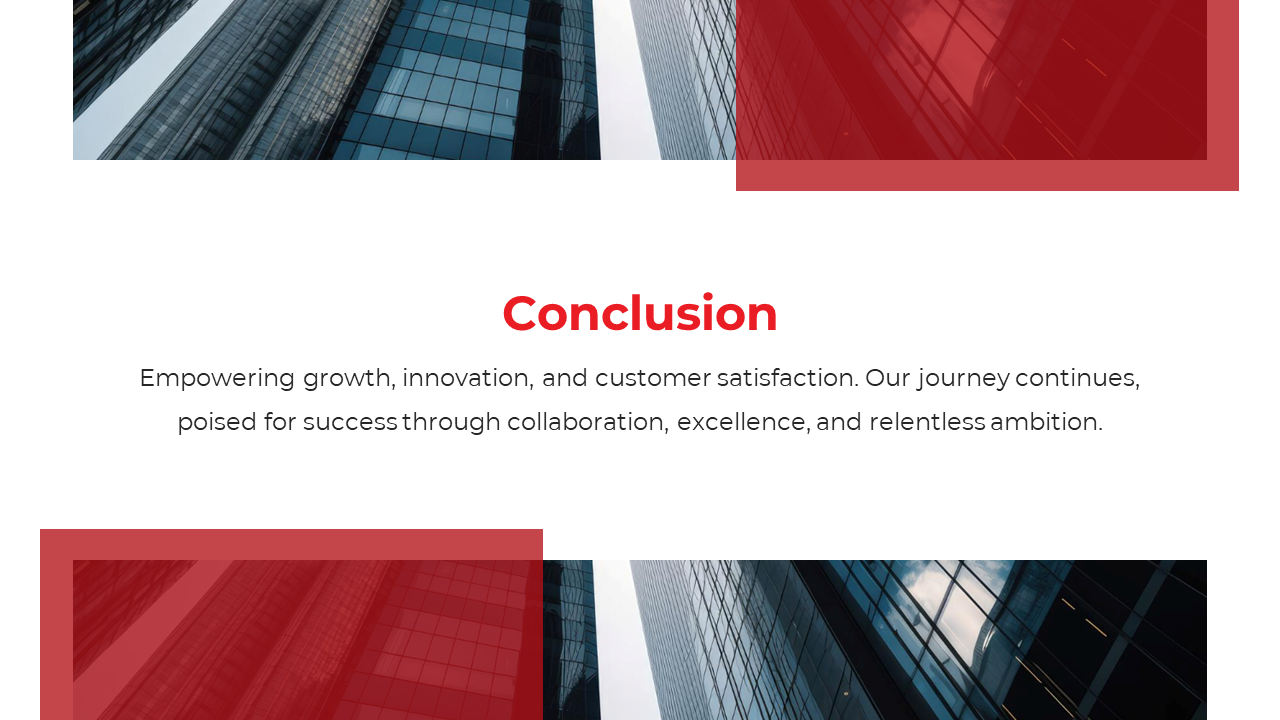 Conclusion

Empowering growth, innovation, and customer satisfaction. Our journey continues, poised for success through collaboration, excellence, and relentless ambition.